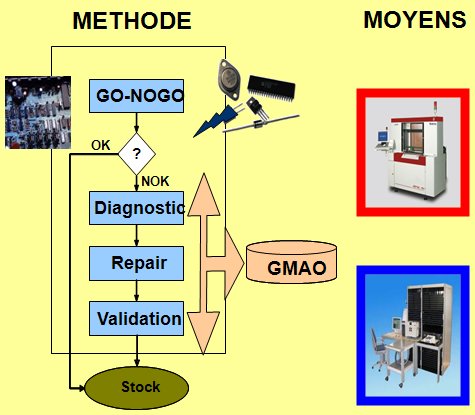 METHODE

MOYENS

GO-NOGO

OK

?

NOK

Diagnostic

Repair

Validation

GMAO

Stock